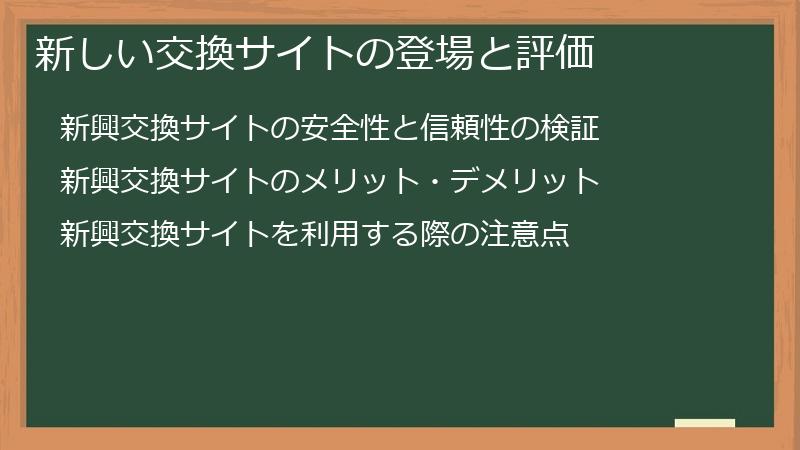 新しい交換サイトの登場と評価

新興交換サイトの安全性と信頼性の検証

新興交換サイトのメリット・デメリット

新興交換サイトを利用する際の注意点